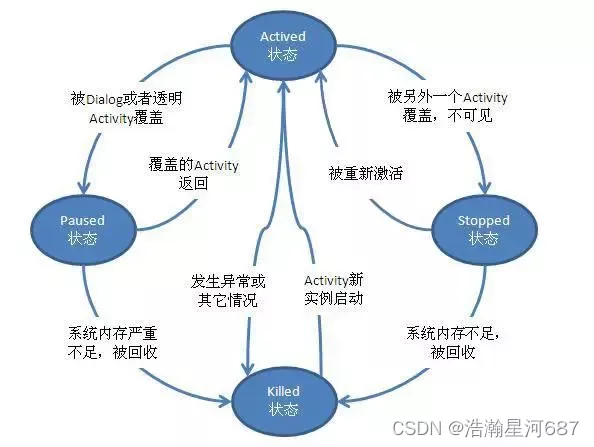 Actived
状态

被Dialog或者透明
Activity覆盖

被另外一个Activity
覆盖，不可见

覆盖的Activity
返回

被重新激活

Paused
状态

Stopped
状态

发生异常或
其它情况

Activity新
实例启动

系统内存严重
不足，被回收

系统内存不足，
被回收

Killed
状态

CSDN @浩瀚星河687